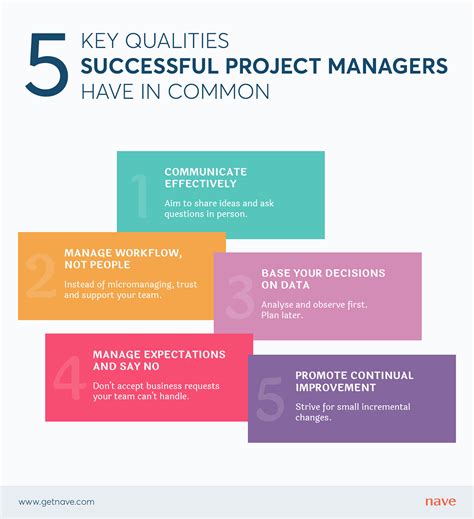 5 KEY QUALITIES
SUCCESSFUL PROJECT MANAGERS
HAVE IN COMMON

1
COMMUNICATE EFFECTIVELY
Aim to share ideas and ask questions in person.

2
MANAGE WORKFLOW, NOT PEOPLE
Instead of micromanaging, trust and support your team.

3
BASE YOUR DECISIONS ON DATA
Analyse and observe first. Plan later.

4
MANAGE EXPECTATIONS AND SAY NO
Don't accept business requests your team can't handle.

5
PROMOTE CONTINUAL IMPROVEMENT
Strive for small incremental changes.

www.getnave.com
nave